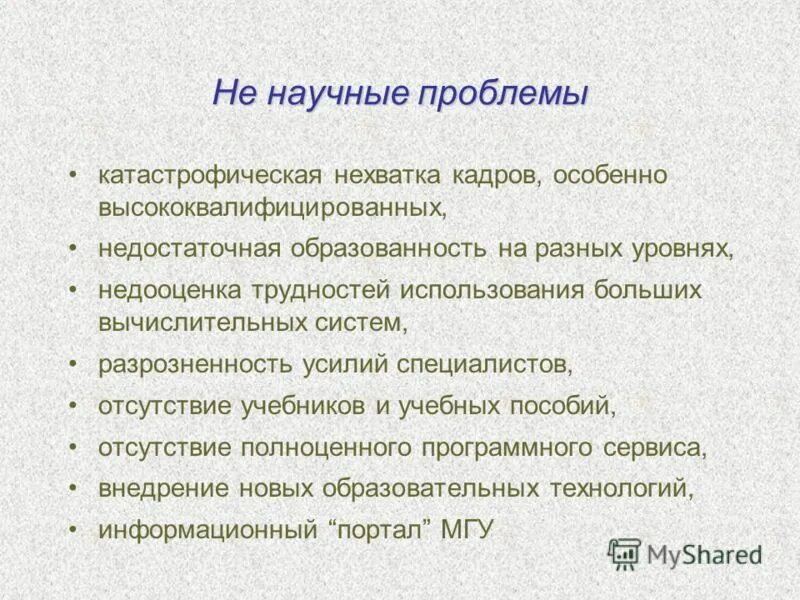 Не научные проблемы

• катастрофическая нехватка кадров, особенно высококвалифицированных,
• недостаточная образованность на разных уровнях,
• недооценка трудностей использования больших вычислительных систем,
• разрозненность усилий специалистов,
• отсутствие учебников и учебных пособий,
• отсутствие полноценного программного сервиса,
• внедрение новых образовательных технологий,
• информационный “портал” МГУ

MyShared